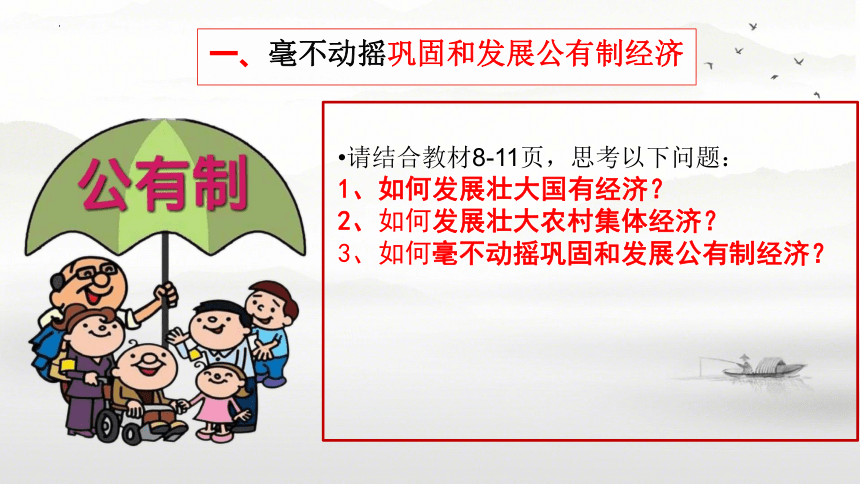 一、毫不动摇巩固和发展公有制经济

公有制

•请结合教材8-11页，思考以下问题：
1、如何发展壮大国有经济？
2、如何发展壮大农村集体经济？
3、如何毫不动摇巩固和发展公有制经济？